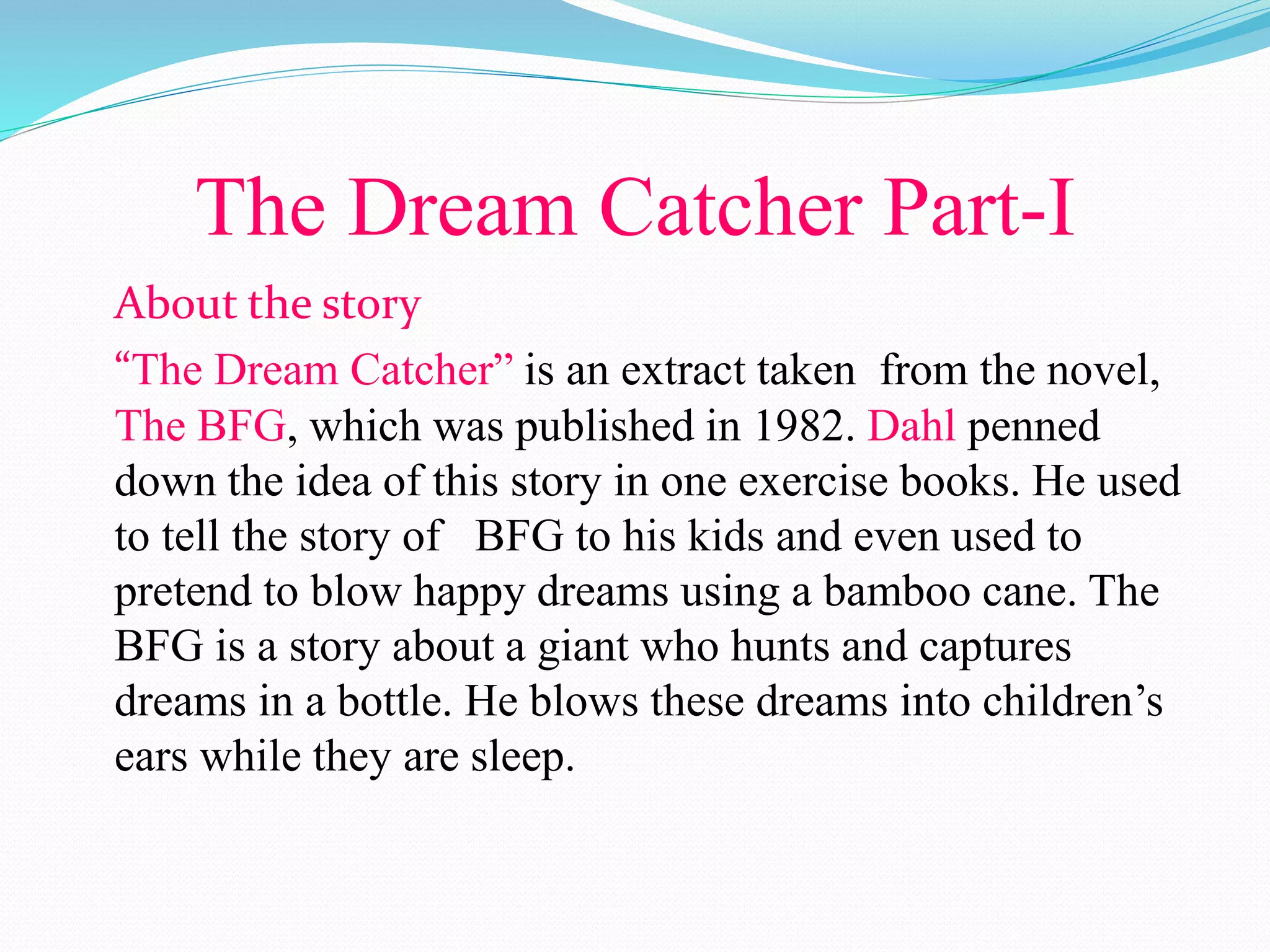 The Dream Catcher Part-I

About the story

“The Dream Catcher” is an extract taken from the novel, The BFG, which was published in 1982. Dahl penned down the idea of this story in one exercise books. He used to tell the story of BFG to his kids and even used to pretend to blow happy dreams using a bamboo cane. The BFG is a story about a giant who hunts and captures dreams in a bottle. He blows these dreams into children’s ears while they are sleep.